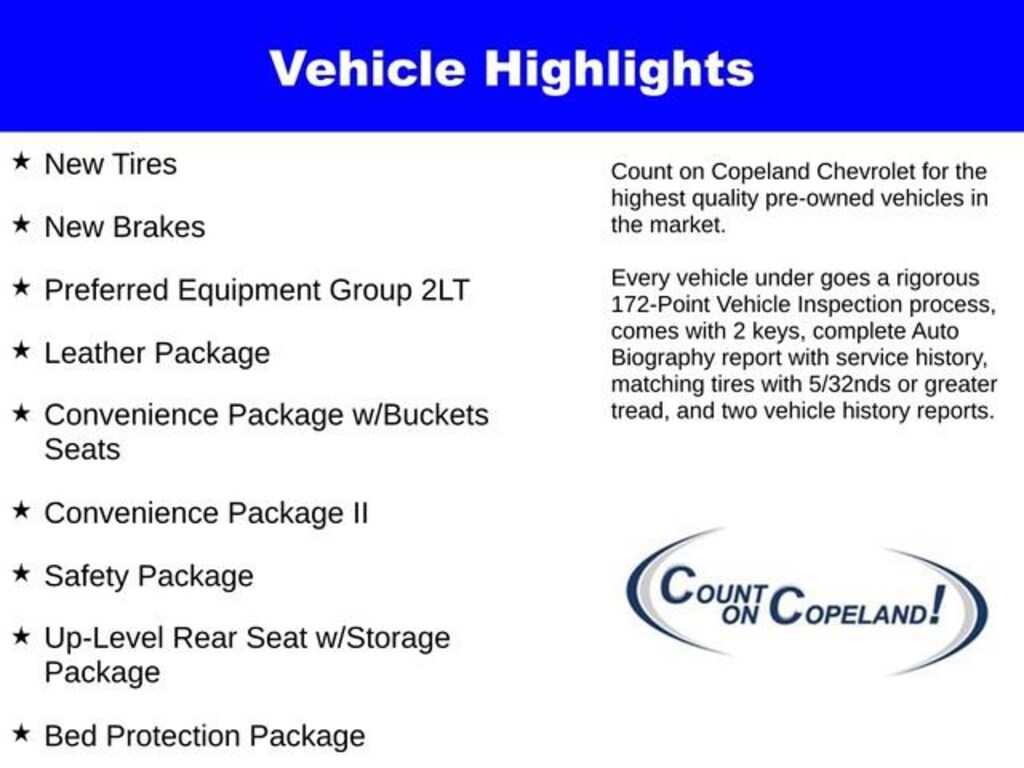 Vehicle Highlights

★ New Tires

★ New Brakes

★ Preferred Equipment Group 2LT

★ Leather Package

★ Convenience Package w/Buckets Seats

★ Convenience Package II

★ Safety Package

★ Up-Level Rear Seat w/Storage Package

★ Bed Protection Package

Count on Copeland Chevrolet for the highest quality pre-owned vehicles in the market.

Every vehicle under goes a rigorous 172-Point Vehicle Inspection process, comes with 2 keys, complete Auto Biography report with service history, matching tires with 5/32nds or greater tread, and two vehicle history reports.

COUNT ON COPELAND!